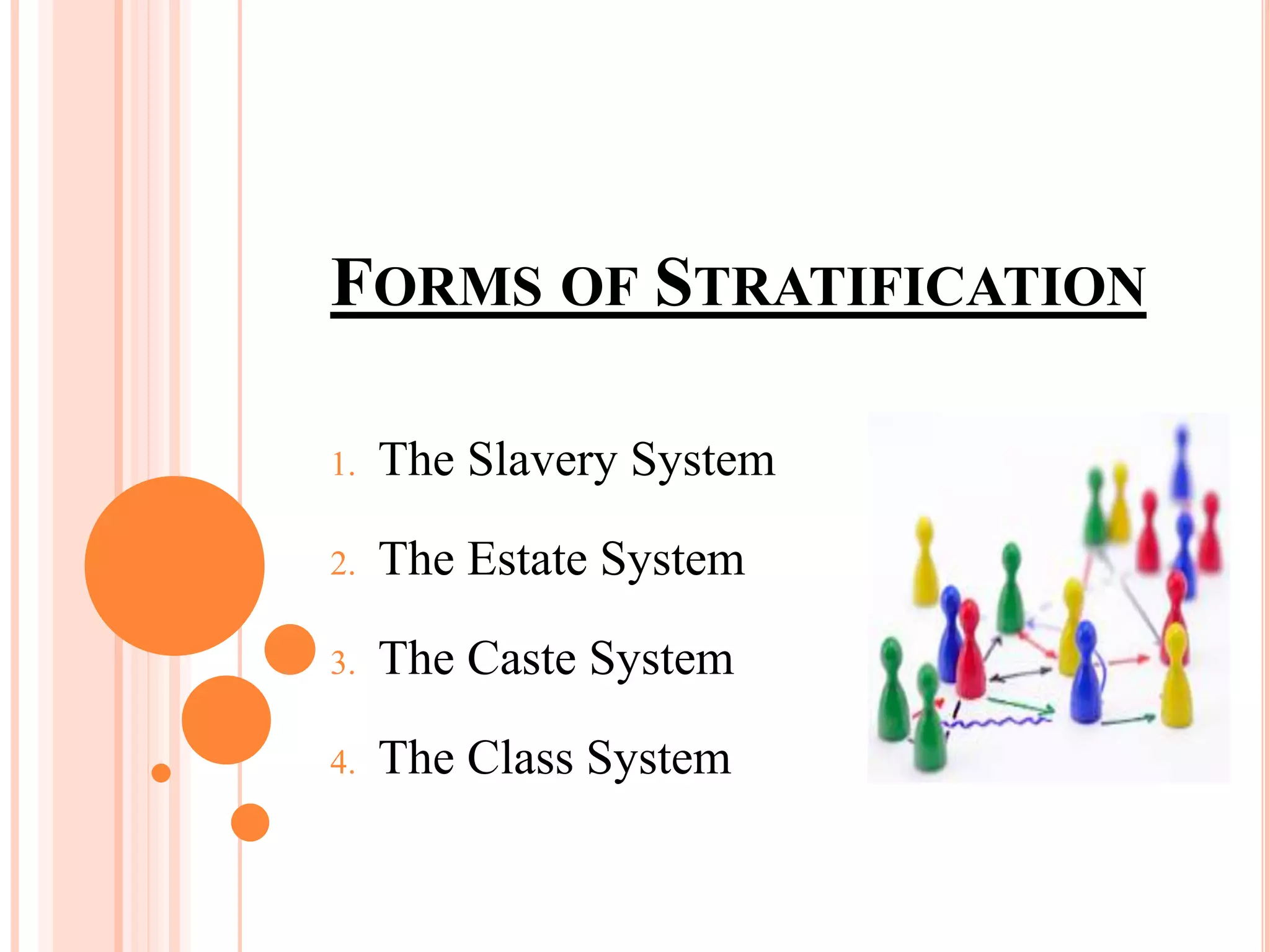 FORMS OF STRATIFICATION

1. The Slavery System
2. The Estate System
3. The Caste System
4. The Class System